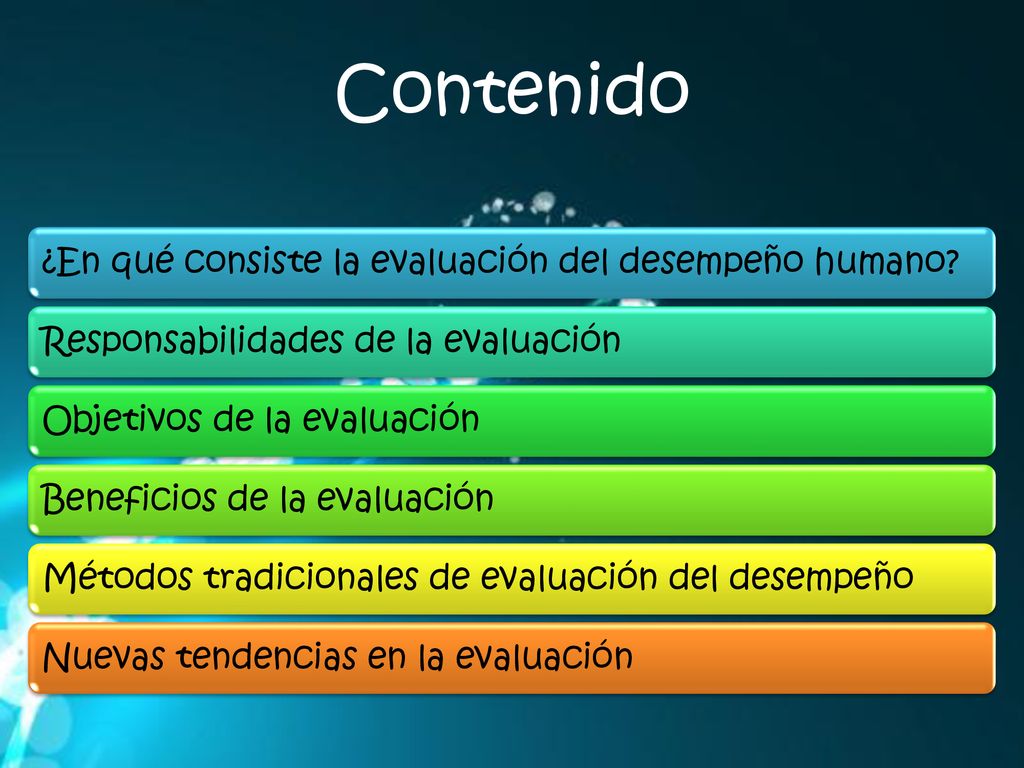 Contenido

¿En qué consiste la evaluación del desempeño humano?

Responsabilidades de la evaluación

Objetivos de la evaluación

Beneficios de la evaluación

Métodos tradicionales de evaluación del desempeño

Nuevas tendencias en la evaluación